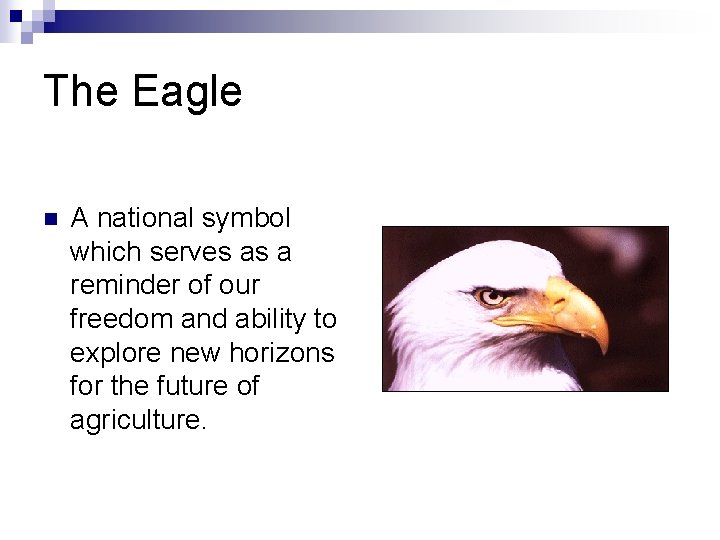 The Eagle

A national symbol which serves as a reminder of our freedom and ability to explore new horizons for the future of agriculture.